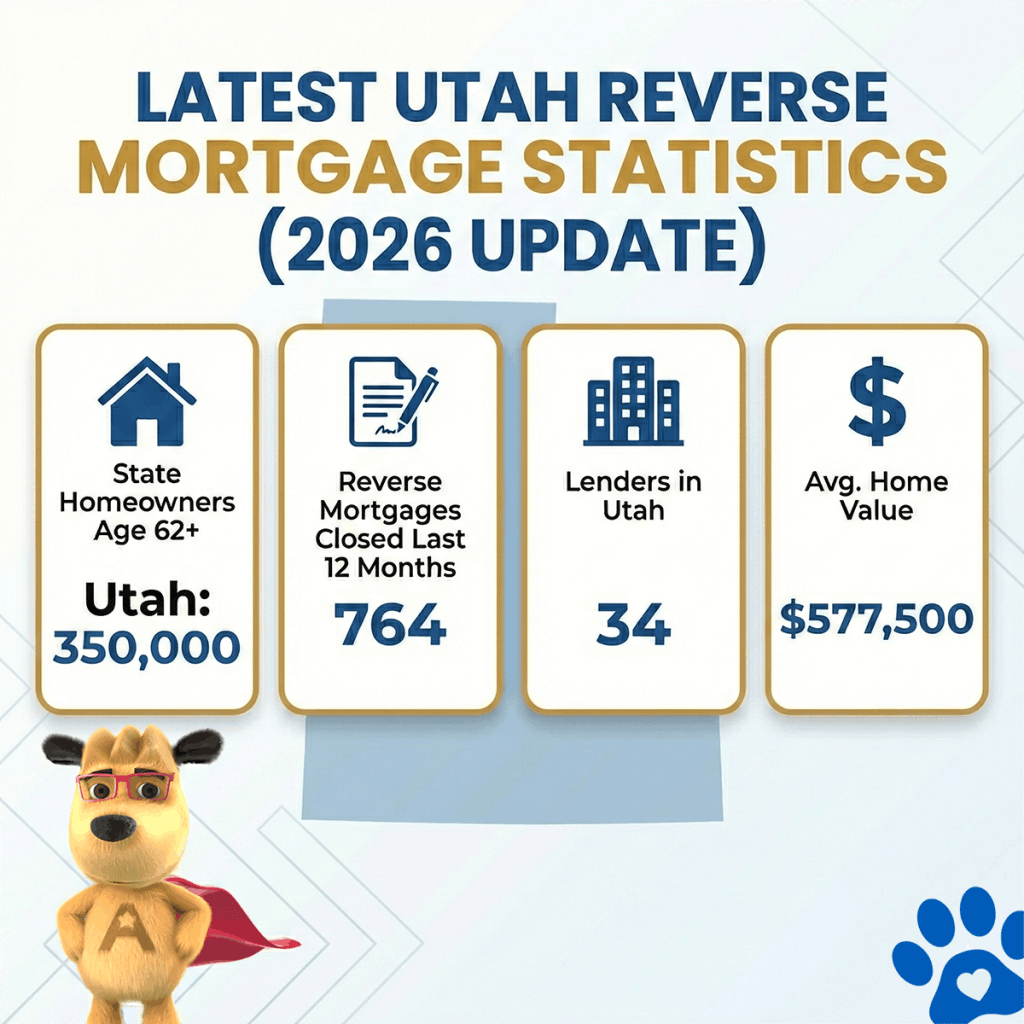 LATEST UTAH REVERSE MORTGAGE STATISTICS (2026 UPDATE)

State Homeowners Age 62+

Utah: 350,000

Reverse Mortgages Closed Last 12 Months

764

Lenders in Utah

34

Avg. Home Value

$577,500

A